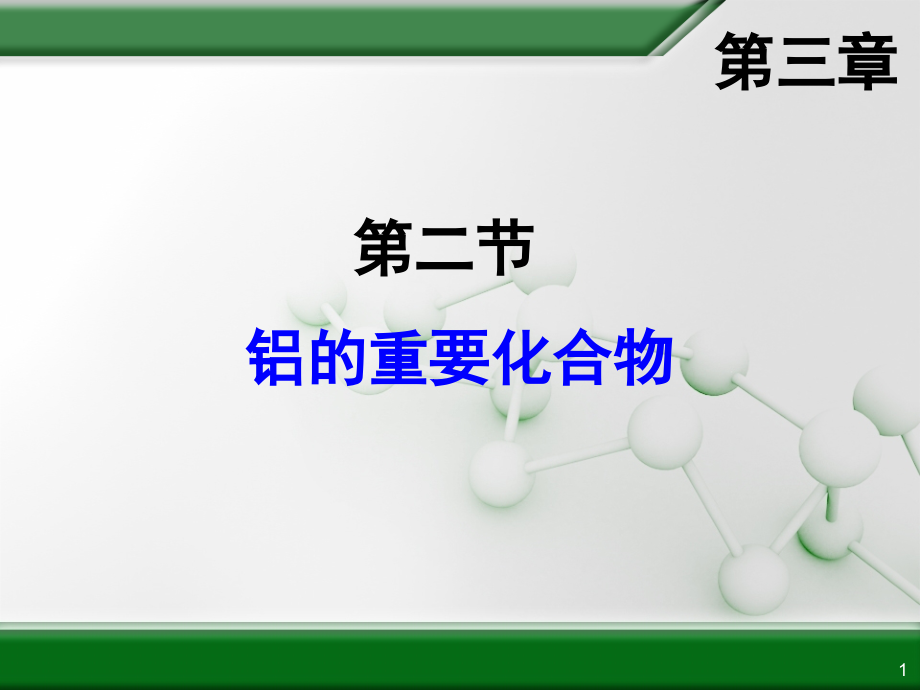 第三章

第二节

铝的重要化合物

1